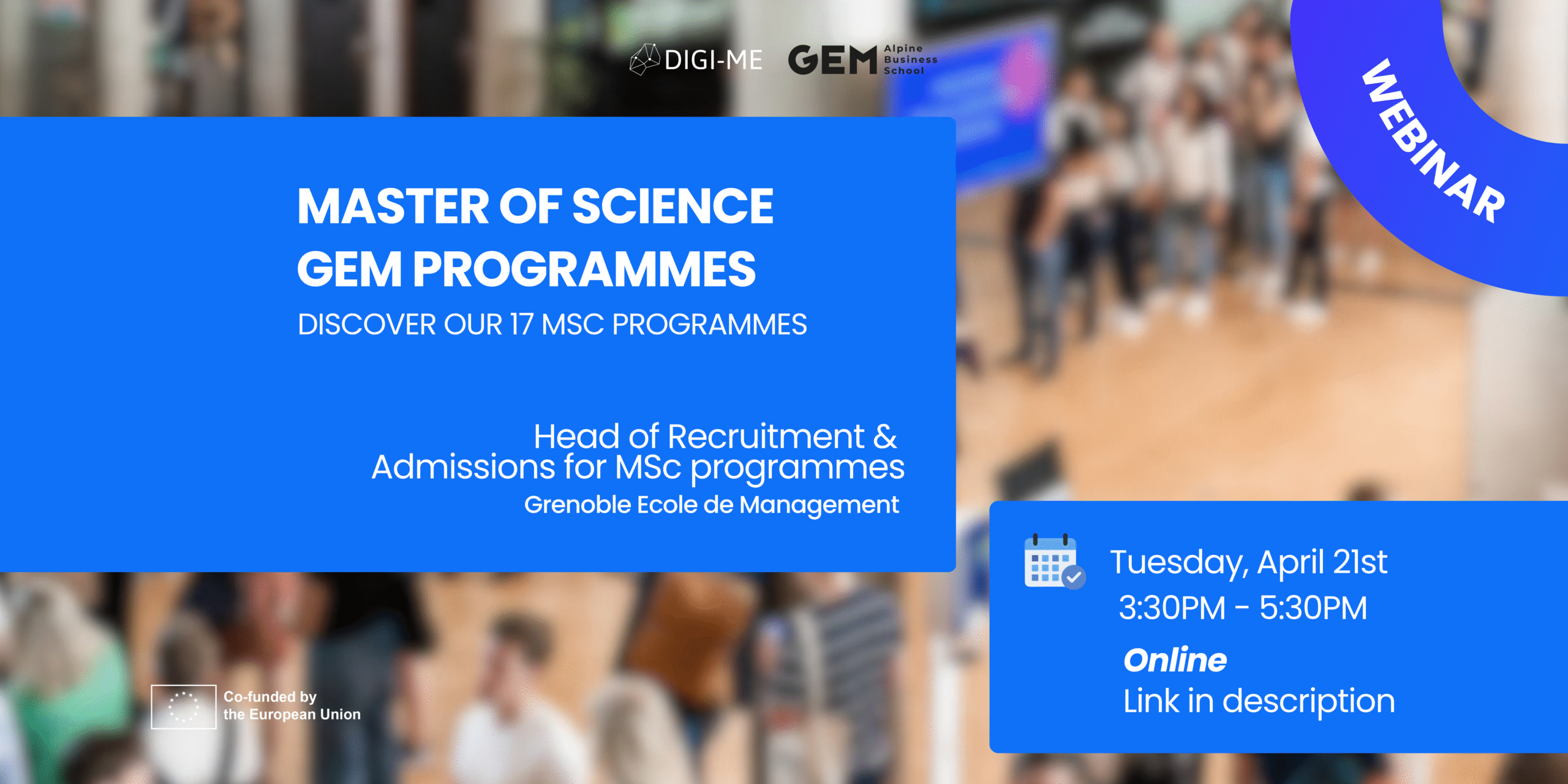 DIGI-ME GEM Alpine Business School

WEBINAR

MASTER OF SCIENCE GEM PROGRAMMES

DISCOVER OUR 17 MSC PROGRAMMES

Head of Recruitment & Admissions for MSc programmes
Grenoble Ecole de Management

Tuesday, April 21st
3:30PM - 5:30PM
Online
Link in description

Co-funded by the European Union